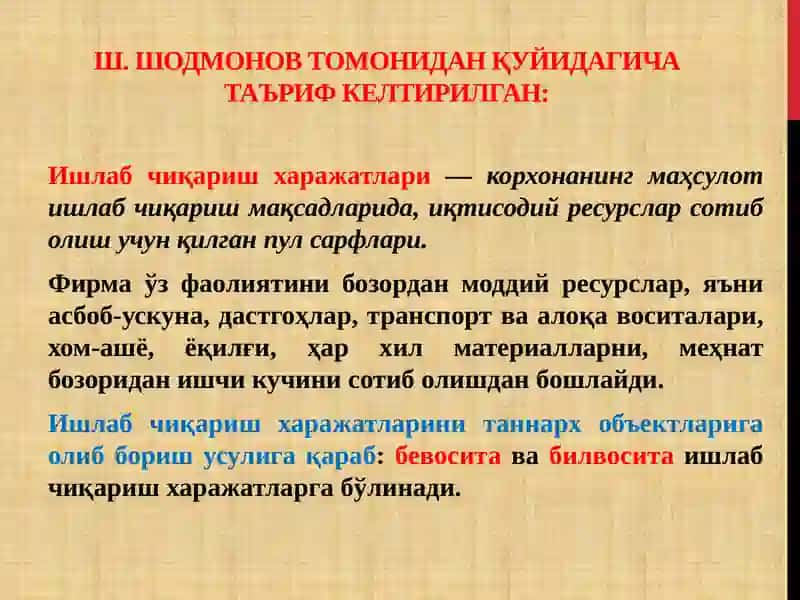 Ш. ШОДМОНОВ ТОМОНИДАН ҚУЙИДАГИЧА ТАЪРИФ КЕЛТИРИЛГАН:

Ишлаб чиқариш харажатлари — корхонанинг маҳсулот ишлаб чиқариш мақсадларида, иқтисодий ресурслар сотиб олиш учун қилган пул сарфлари.

Фирма ўз фаолиятини бозордан моддий ресурслар, яъни асбоб-ускуна, дастгоҳлар, транспорт ва алоқа воситалари, хом-ашё, ёқилғи, ҳар хил материалларни, меҳнат бозоридан ишчи кучини сотиб олишдан бошлайди.

Ишлаб чиқариш харажатларини таннарх объектларига олиб бориш усулига қараб: бевосита ва билвосита ишлаб чиқариш харажатларга бўлинади.